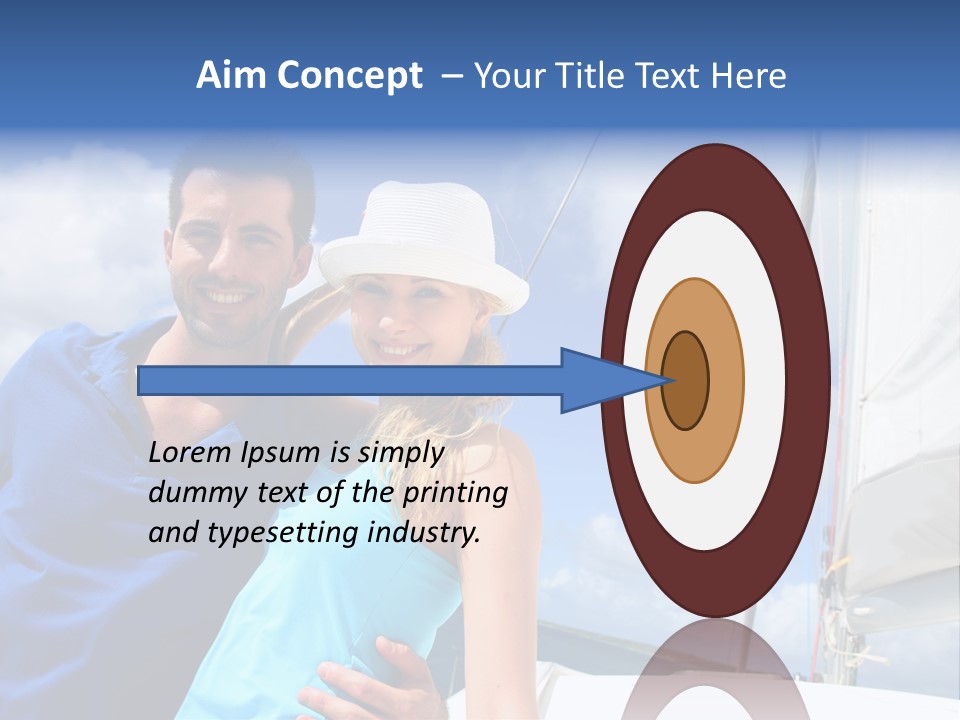 Aim Concept – Your Title Text Here

Lorem Ipsum is simply dummy text of the printing and typesetting industry.